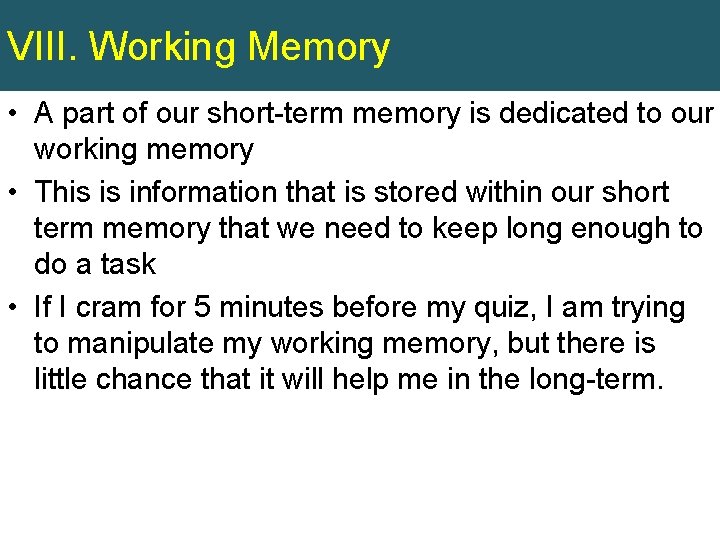 VIII. Working Memory

• A part of our short-term memory is dedicated to our working memory

• This is information that is stored within our short term memory that we need to keep long enough to do a task

• If I cram for 5 minutes before my quiz, I am trying to manipulate my working memory, but there is little chance that it will help me in the long-term.